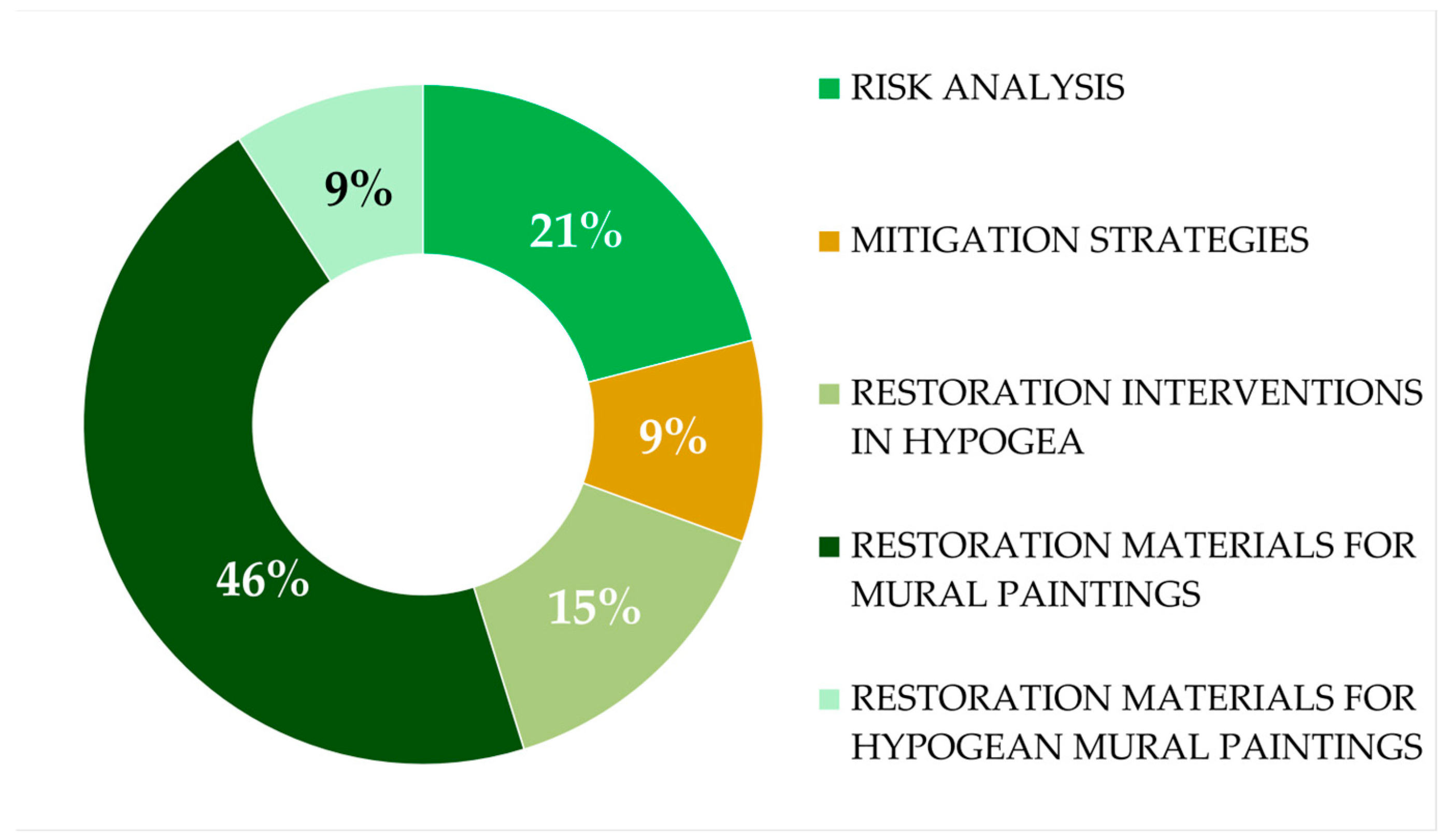 9%

21%

9%

15%

46%

RISK ANALYSIS

MITIGATION STRATEGIES

RESTORATION INTERVENTIONS IN HYPOGEA

RESTORATION MATERIALS FOR MURAL PAINTINGS

RESTORATION MATERIALS FOR HYPOGEAN MURAL PAINTINGS